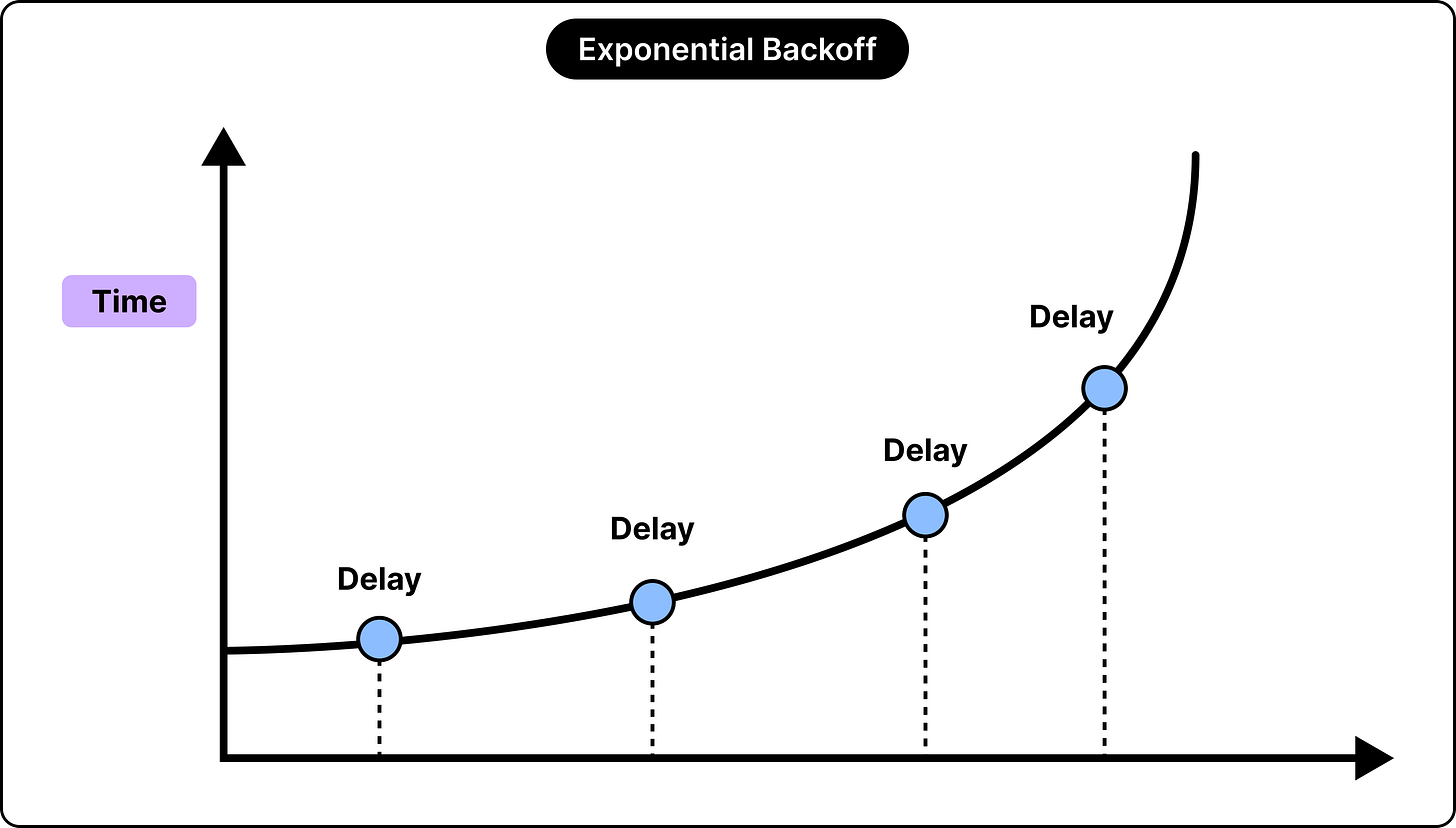 Exponential Backoff

Time

Delay

Delay

Delay

Delay